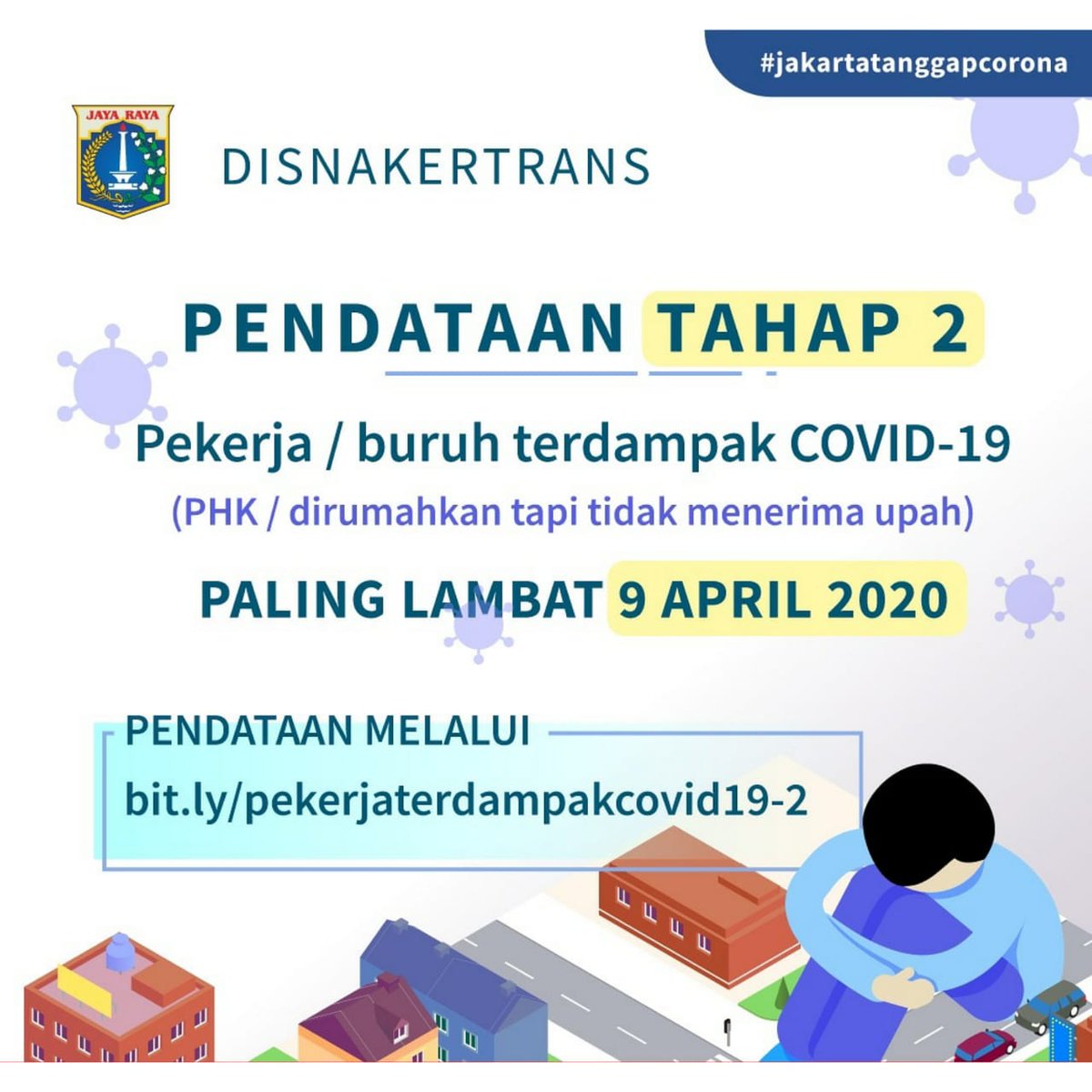 #jakartatanggapcorona

JAYA RAYA

DISNAKERTRANS

PENDATAAN TAHAP 2

Pekerja / buruh terdampak COVID-19

(PHK / dirumahkan tapi tidak menerima upah)

PALING LAMBAT 9 APRIL 2020

PENDATAAN MELALUI

bit.ly/pekerjaterdampakcovid19-2